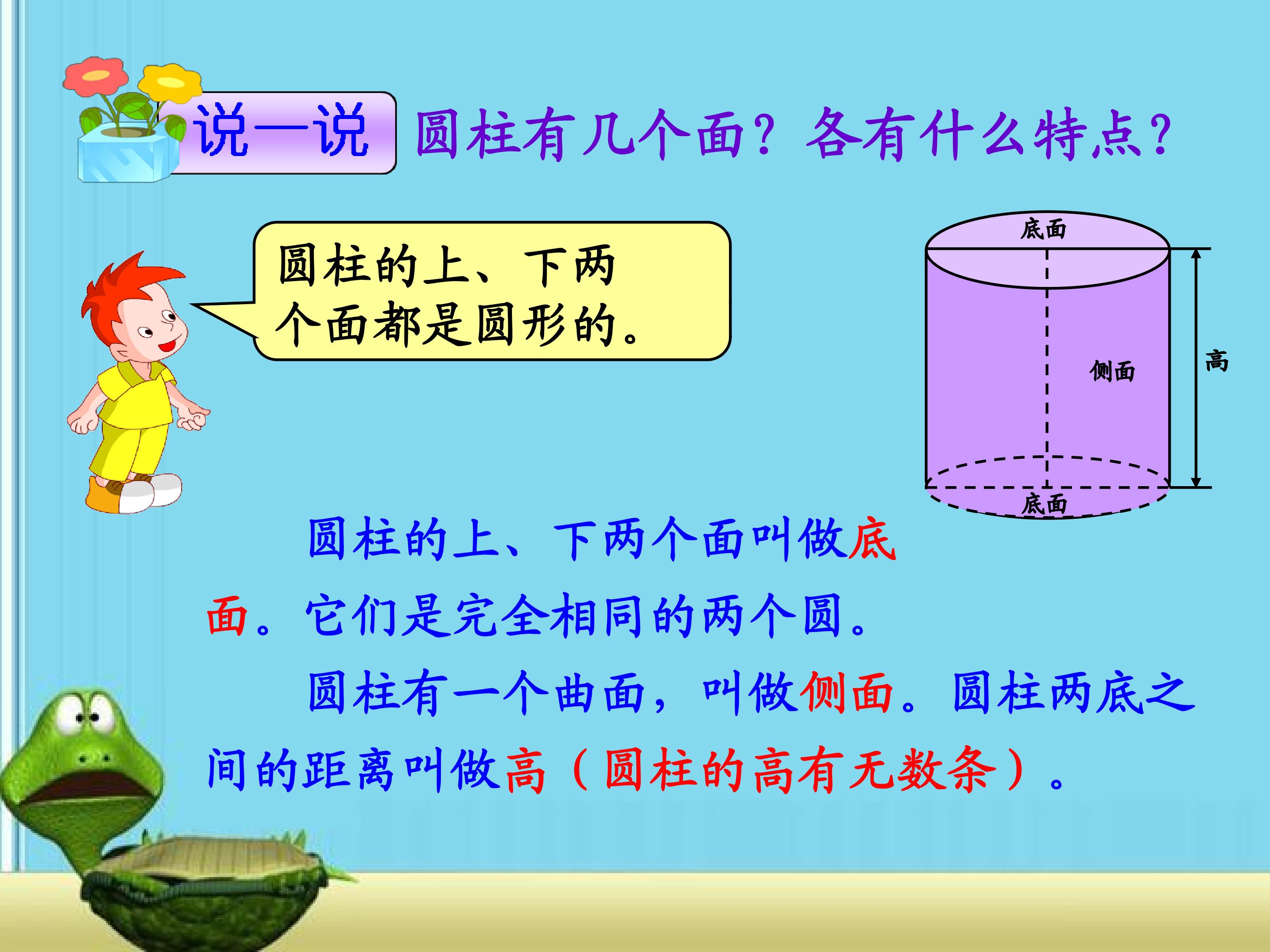 说一说 圆柱有几个面？各有什么特点？

圆柱的上、下两个面都是圆形的。

底面

侧面

高

底面

圆柱的上、下两个面叫做底面。它们是完全相同的两个圆。

圆柱有一个曲面，叫做侧面。圆柱两底之间的距离叫做高（圆柱的高有无数条）。